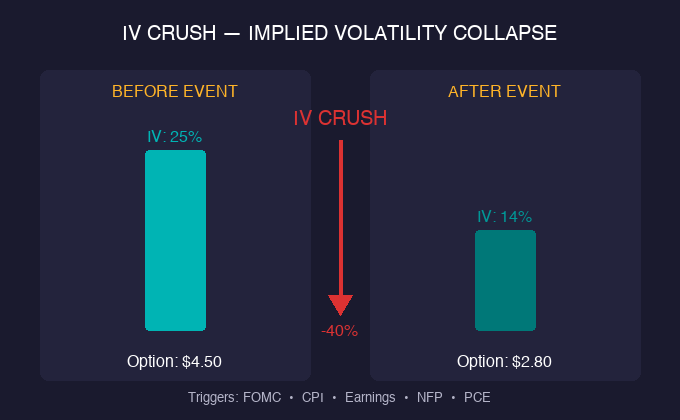 IV CRUSH — IMPLIED VOLATILITY COLLAPSE

BEFORE EVENT

IV: 25%

Option: $4.50

IV CRUSH

-40%

AFTER EVENT

IV: 14%

Option: $2.80

Triggers: FOMC • CPI • Earnings • NFP • PCE